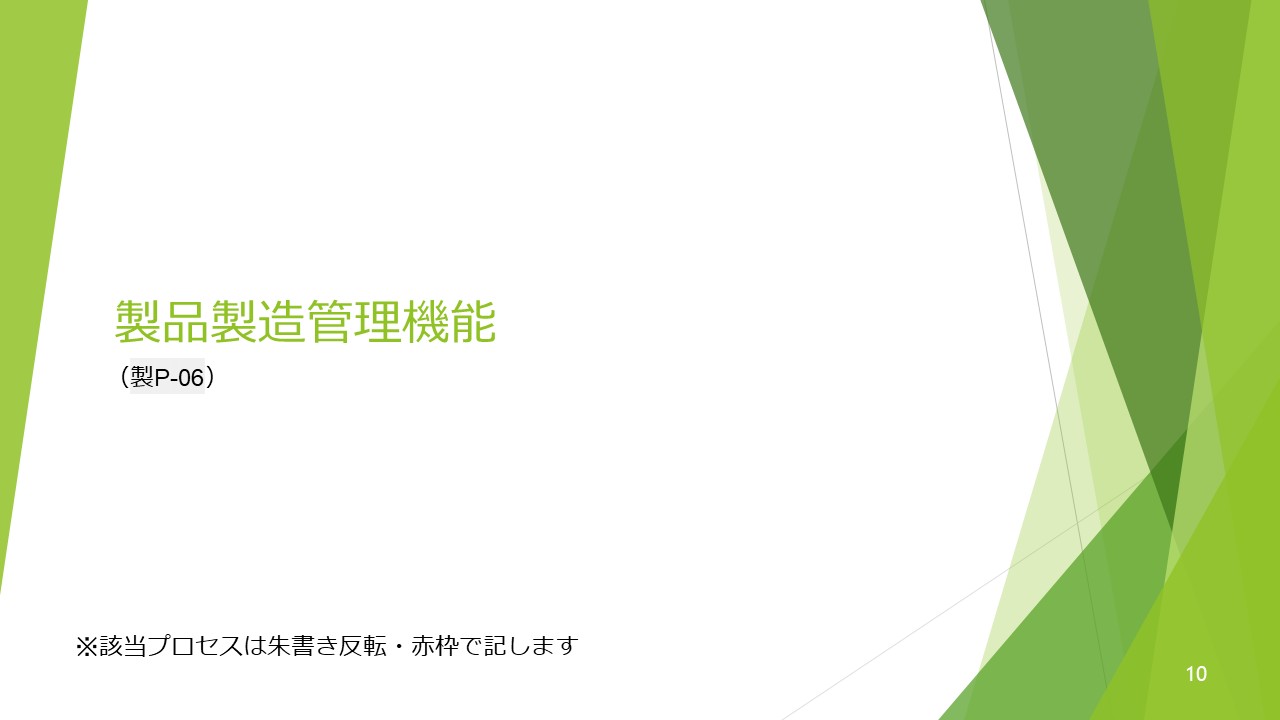 製品製造管理機能

（製P-06）

※該当プロセスは朱書き反転・赤枠で記します

10